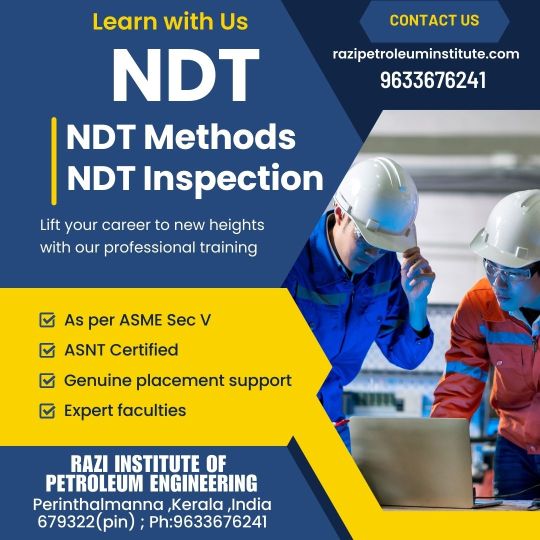 Learn with Us

NDT

NDT Methods
NDT Inspection

Lift your career to new heights with our professional training

CONTACT US

razipetroleuminstitute.com

9633676241

As per ASME Sec V

ASNT Certified

Genuine placement support

Expert faculties

RAZI INSTITUTE OF PETROLEUM ENGINEERING

Perinthalmanna ,Kerala ,India 679322(pin) ; Ph:9633676241